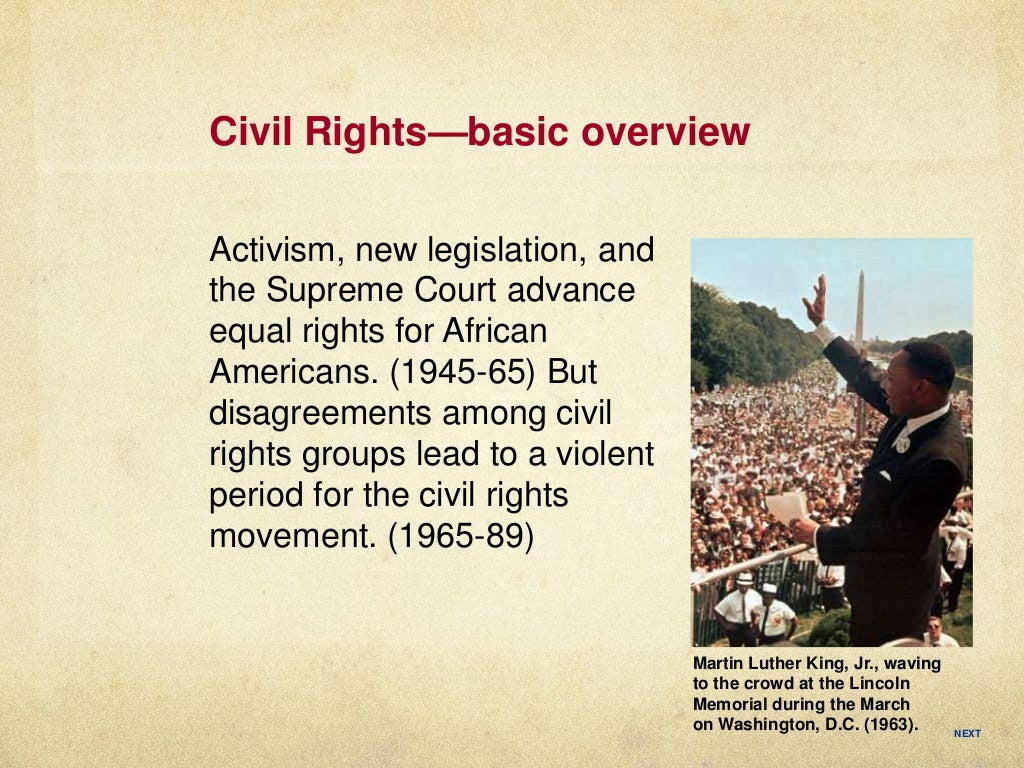 Civil Rights—basic overview

Activism, new legislation, and the Supreme Court advance equal rights for African Americans. (1945-65) But disagreements among civil rights groups lead to a violent period for the civil rights movement. (1965-89)

Martin Luther King, Jr., waving to the crowd at the Lincoln Memorial during the March on Washington, D.C. (1963).

NEXT